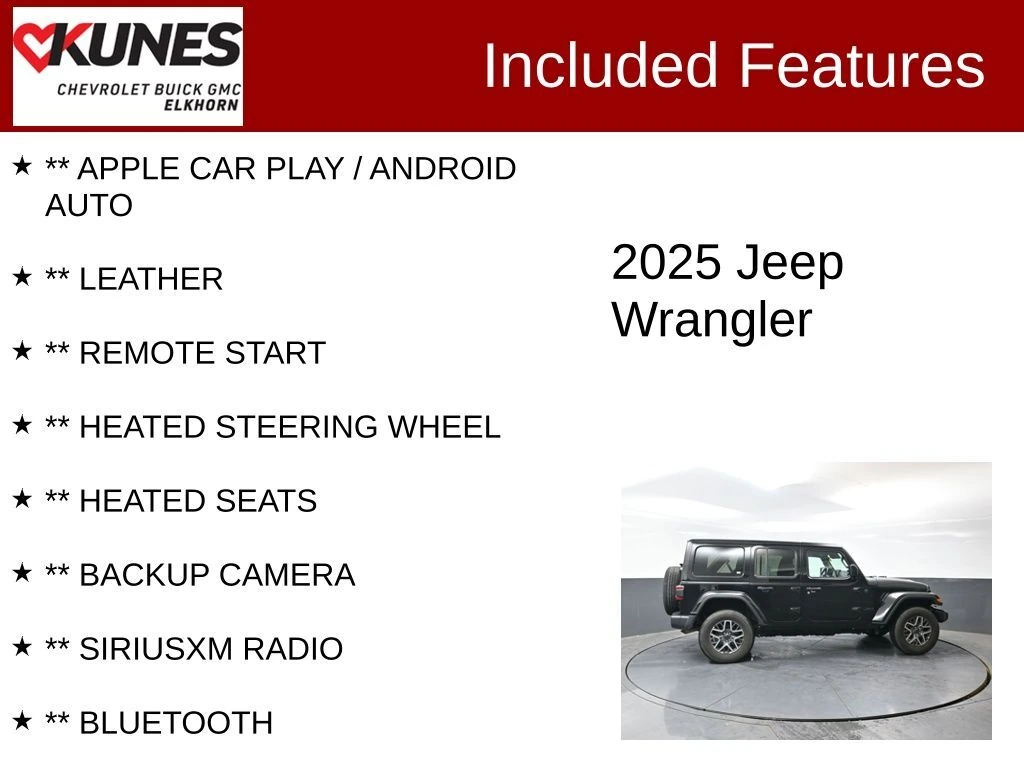 KUNES
CHEVROLET BUICK GMC
ELKHORN

Included Features

★ ** APPLE CAR PLAY / ANDROID AUTO

★ ** LEATHER

★ ** REMOTE START

★ ** HEATED STEERING WHEEL

★ ** HEATED SEATS

★ ** BACKUP CAMERA

★ ** SIRIUSXM RADIO

★ ** BLUETOOTH

2025 Jeep Wrangler